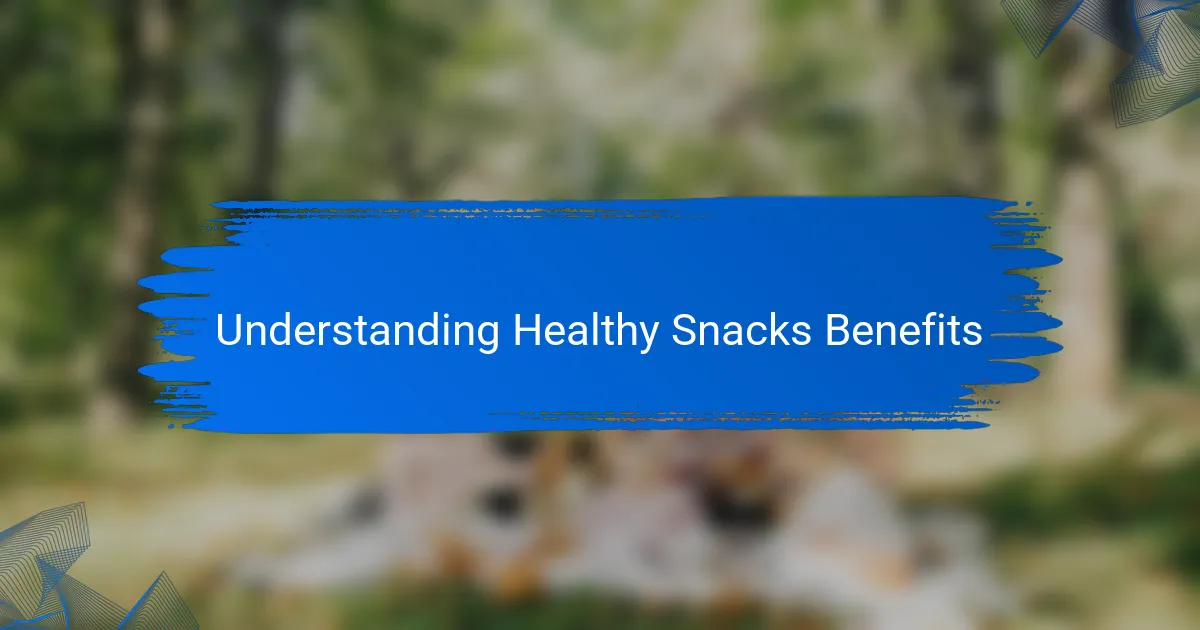 Understanding Healthy Snacks Benefits